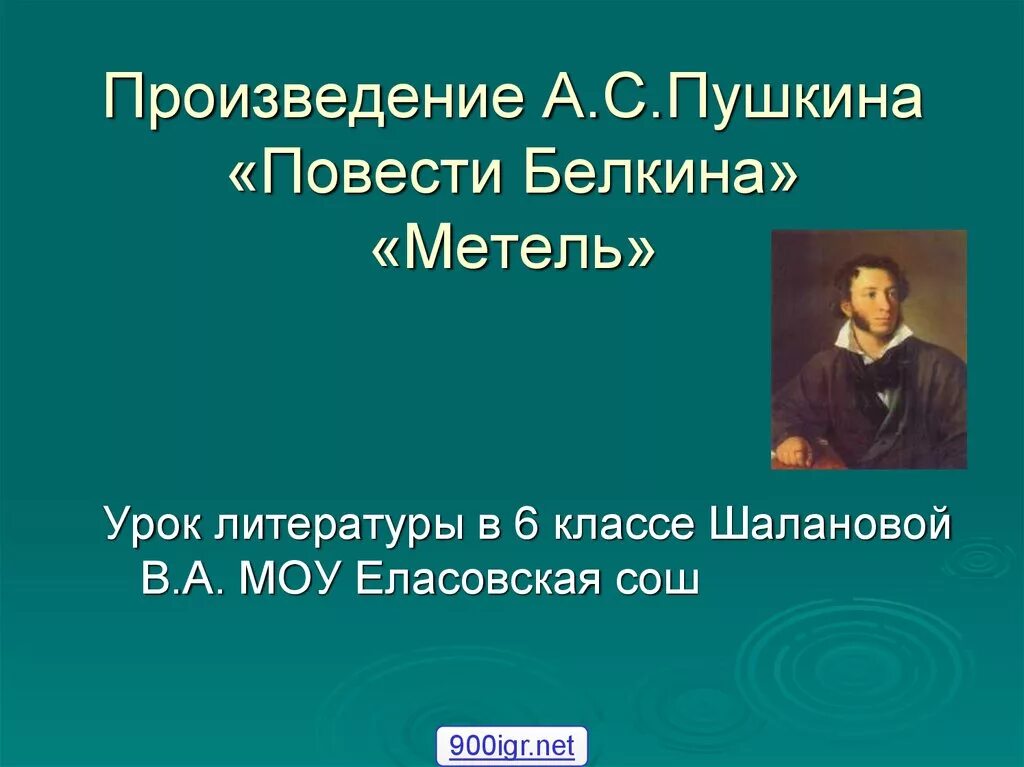 Произведение А.С.Пушкина «Повести Белкина» «Метель»

Урок литературы в 6 классе Шалановой В.А. МОУ Еласовская сош

900igr.net